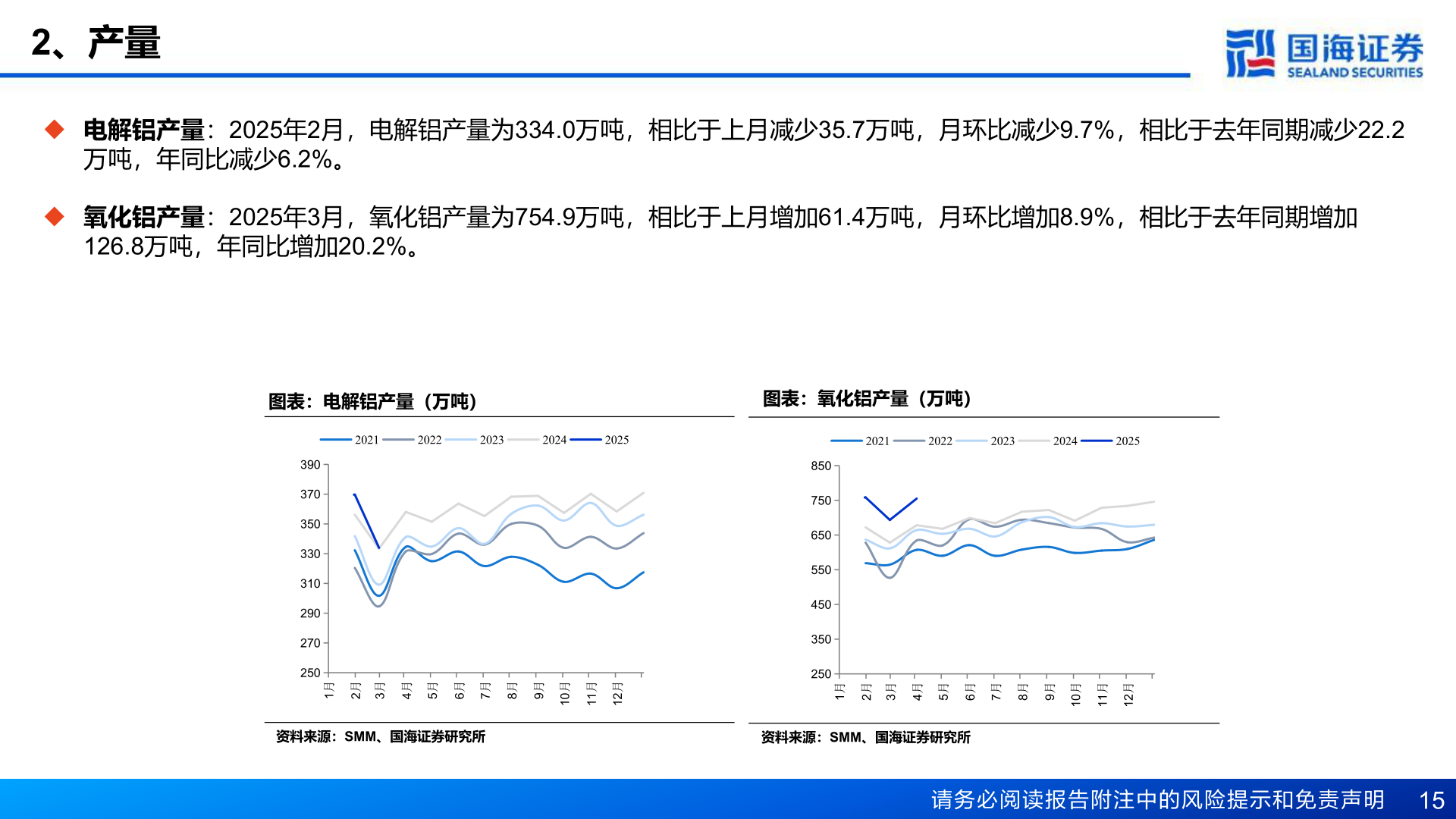 2、产量

国海证券
SEALAND SECURITIES

◆ 电解铝产量：2025年2月，电解铝产量为334.0万吨，相比于上月减少35.7万吨，月环比减少9.7%，相比于去年同期减少22.2万吨，年同比减少6.2%。

◆ 氧化铝产量：2025年3月，氧化铝产量为754.9万吨，相比于上月增加61.4万吨，月环比增加8.9%，相比于去年同期增加126.8万吨，年同比增加20.2%。

图表：电解铝产量（万吨）

2021 2022 2023 2024 2025

390
370
350
330
310
290
270
250

1月 2月 3月 4月 5月 6月 7月 8月 9月 10月 11月 12月

资料来源：SMM、国海证券研究所

图表：氧化铝产量（万吨）

2021 2022 2023 2024 2025

850
750
650
550
450
350
250

1月 2月 3月 4月 5月 6月 7月 8月 9月 10月 11月 12月

资料来源：SMM、国海证券研究所

请务必阅读报告附注中的风险提示和免责声明 15